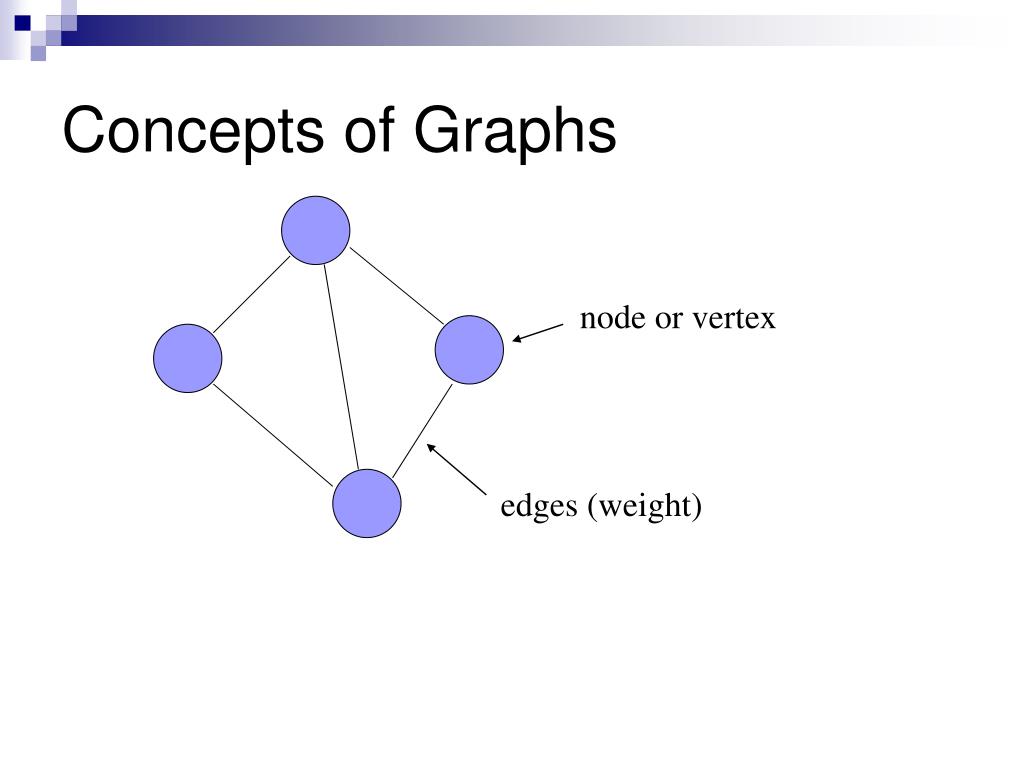 Concepts of Graphs

node or vertex

edges (weight)